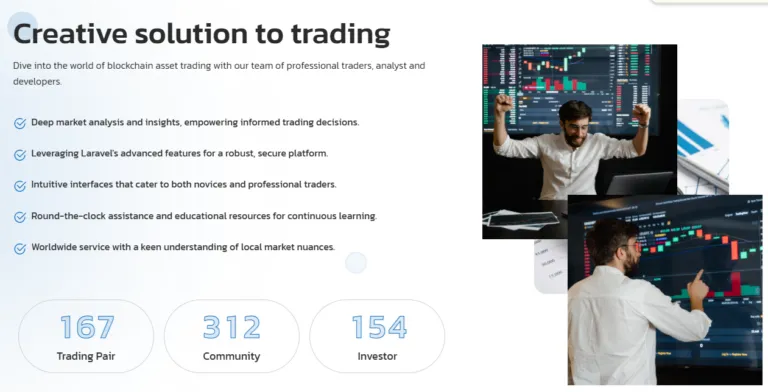 Creative solution to trading

Dive into the world of blockchain asset trading with our team of professional traders, analyst and developers.

Deep market analysis and insights, empowering informed trading decisions.

Leveraging Laravel's advanced features for a robust, secure platform.

Intuitive interfaces that cater to both novices and professional traders.

Round-the-clock assistance and educational resources for continuous learning.

Worldwide service with a keen understanding of local market nuances.

167
Trading Pair

312
Community

154
Investor